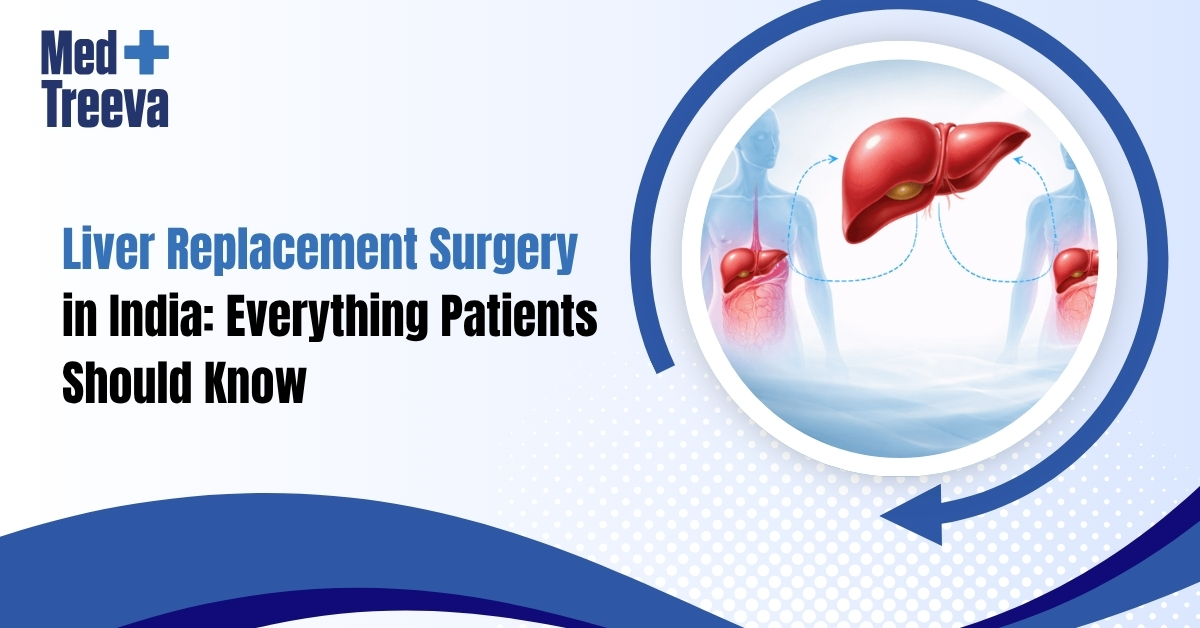 Med
Treeva

Liver Replacement Surgery in India: Everything Patients Should Know